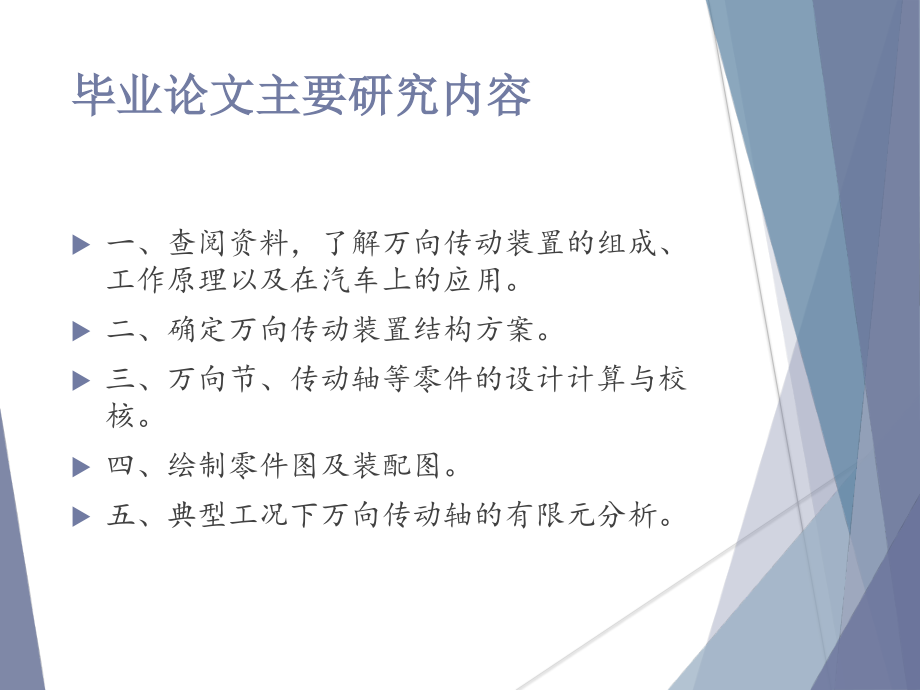 毕业论文主要研究内容

一、查阅资料，了解万向传动装置的组成、工作原理以及在汽车上的应用。

二、确定万向传动装置结构方案。

三、万向节、传动轴等零件的设计计算与校核。

四、绘制零件图及装配图。

五、典型工况下万向传动轴的有限元分析。